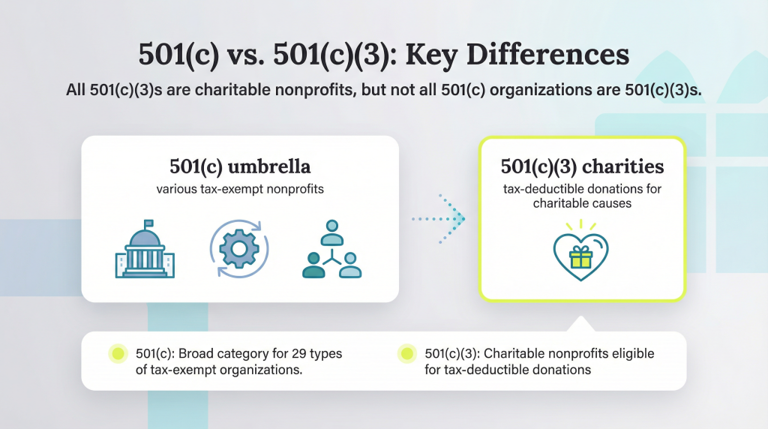 501(c) vs. 501(c)(3): Key Differences

All 501(c)(3)s are charitable nonprofits, but not all 501(c) organizations are 501(c)(3)s.

501(c) umbrella
various tax-exempt nonprofits

501(c)(3) charities
tax-deductible donations for charitable causes

501(c): Broad category for 29 types of tax-exempt organizations.

501(c)(3): Charitable nonprofits eligible for tax-deductible donations